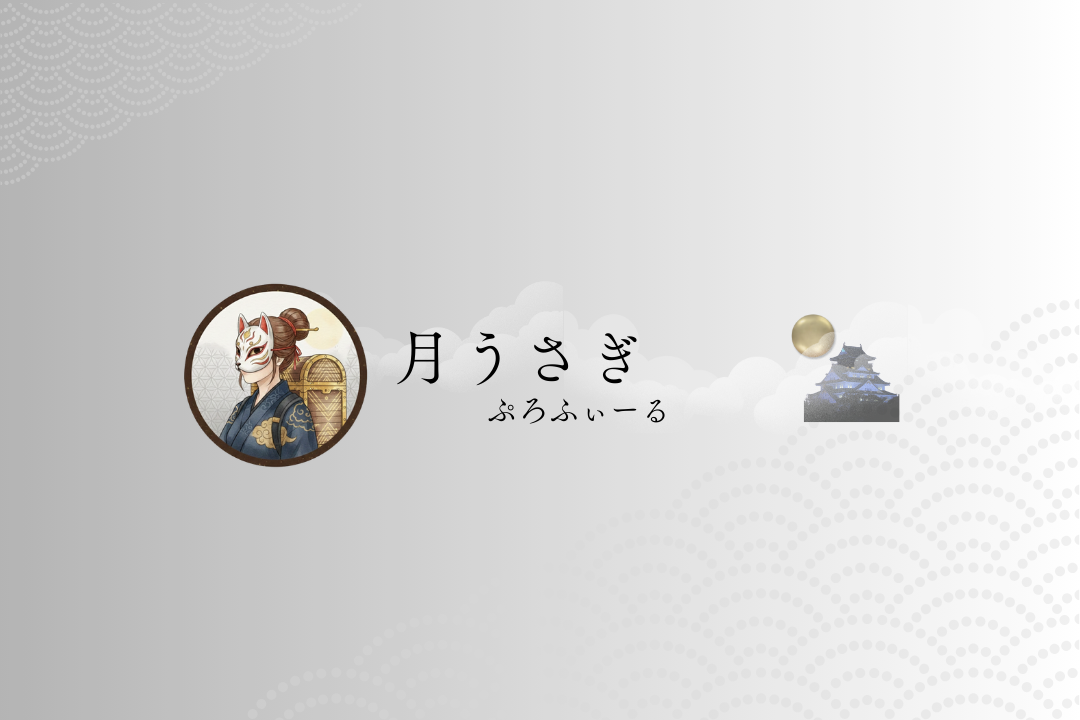 月うさぎ
ぷろふぃーる